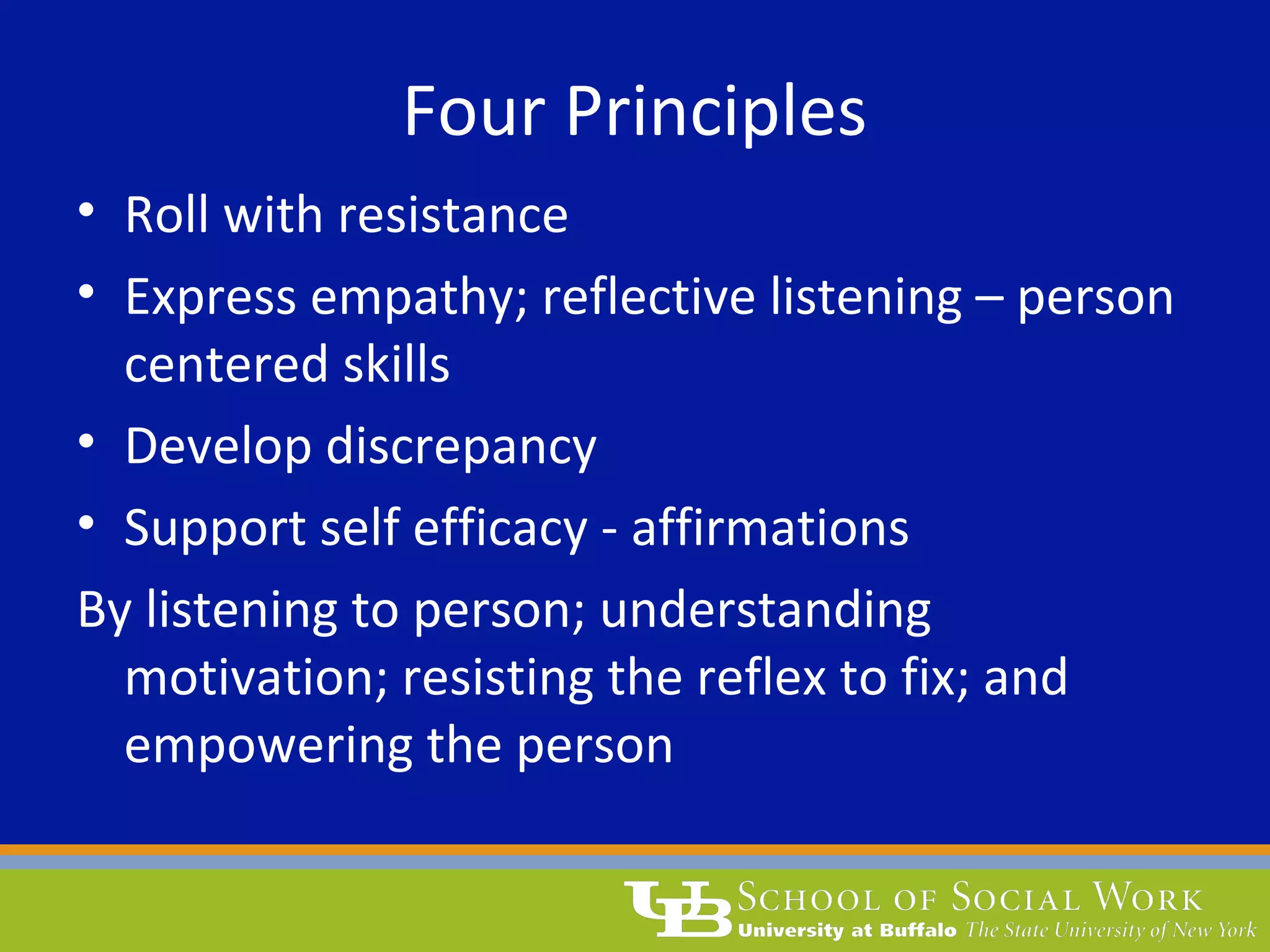 Four Principles

• Roll with resistance
• Express empathy; reflective listening – person centered skills
• Develop discrepancy
• Support self efficacy - affirmations

By listening to person; understanding motivation; resisting the reflex to fix; and empowering the person

UB SCHOOL OF SOCIAL WORK
University at Buffalo The State University of New York